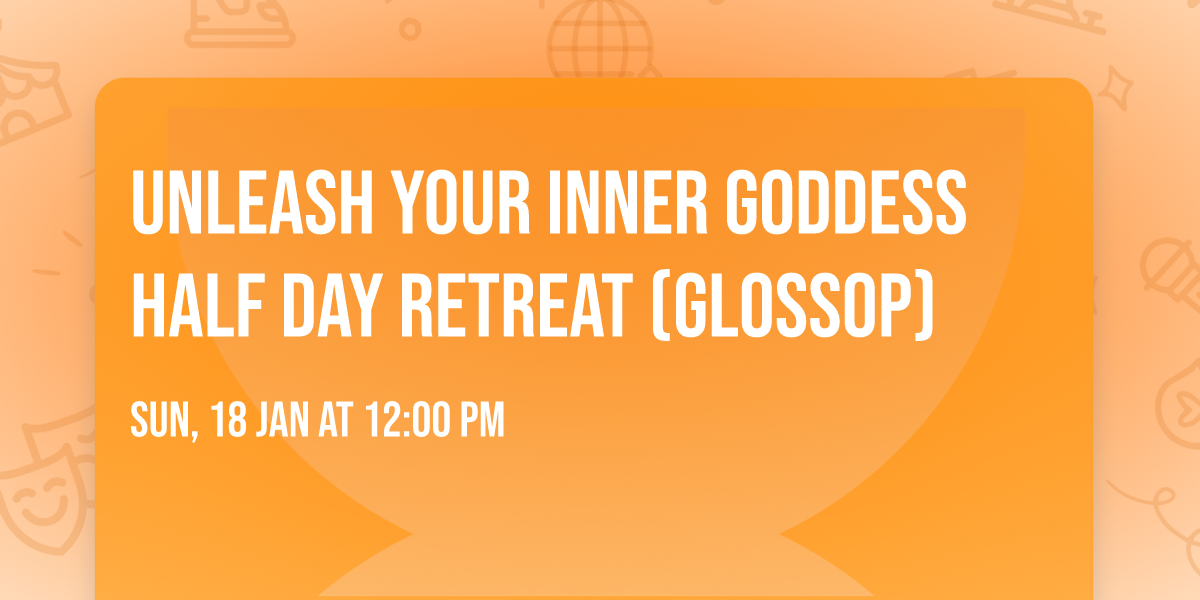 UNLEASH YOUR INNER GODDESS HALF DAY RETREAT (GLOSSOP)

SUN, 18 JAN AT 12:00 PM